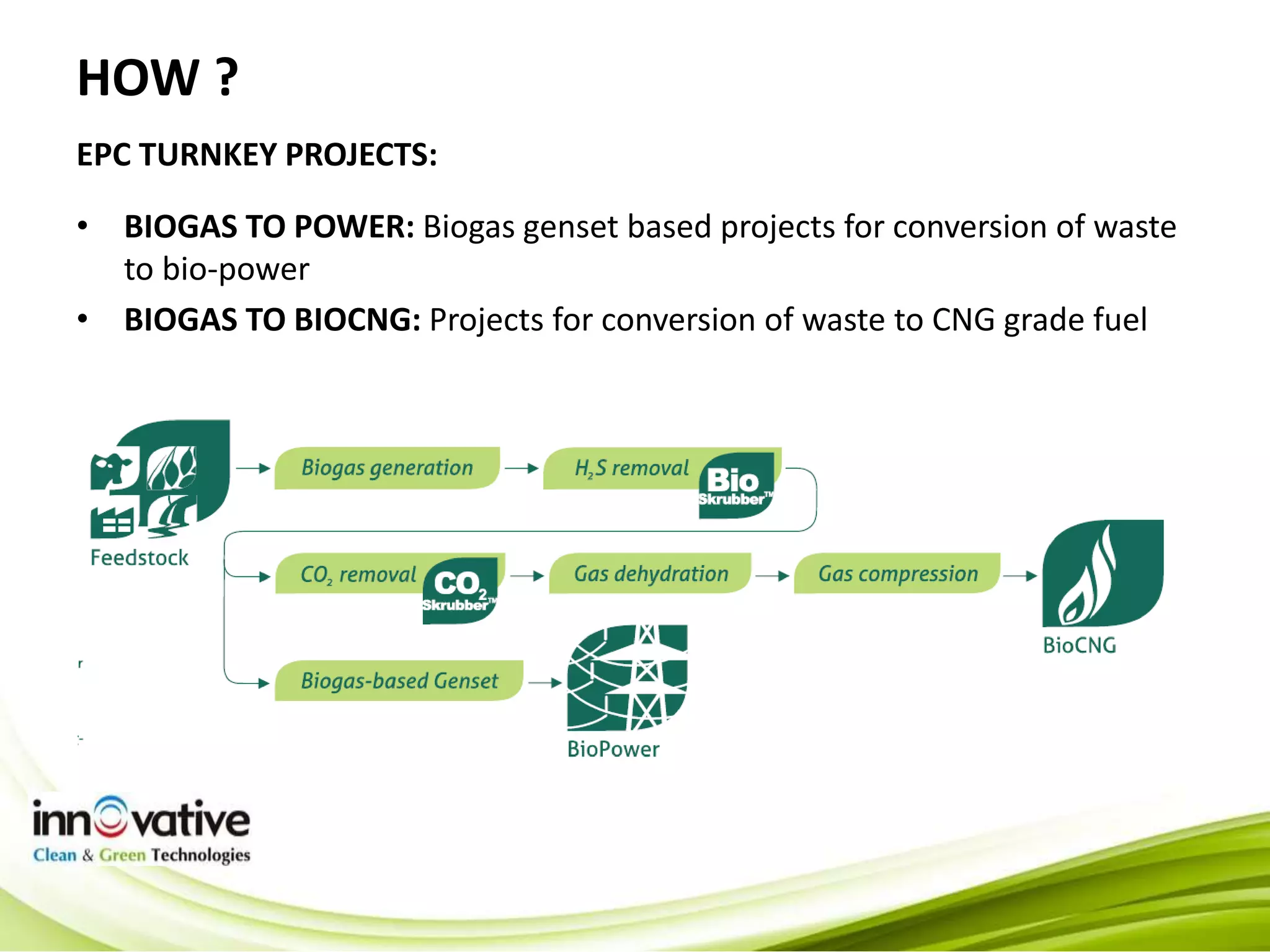 HOW ?

EPC TURNKEY PROJECTS:

• BIOGAS TO POWER: Biogas genset based projects for conversion of waste to bio-power
• BIOGAS TO BIOCNG: Projects for conversion of waste to CNG grade fuel

Feedstock

Biogas generation

$H_2S$ removal

Bio Skrubber™

$CO_2$ removal

$CO_2$ Skrubber™

Gas dehydration

Gas compression

BioCNG

Biogas-based Genset

BioPower

innovative
Clean & Green Technologies